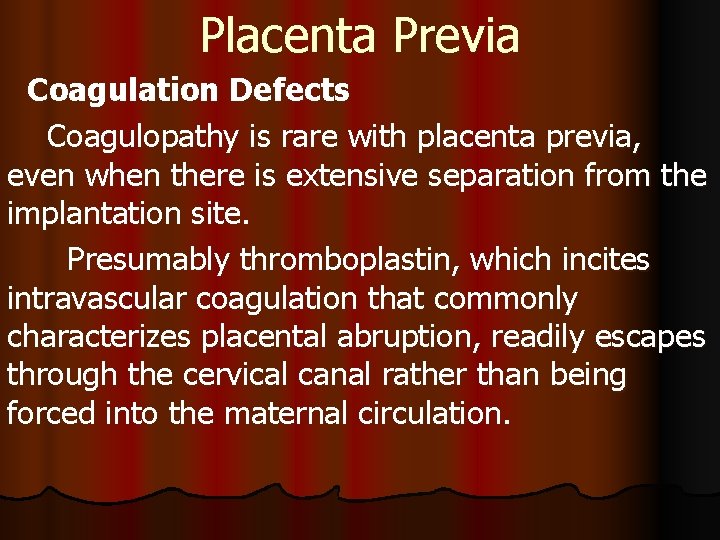 Placenta Previa

Coagulation Defects

Coagulopathy is rare with placenta previa, even when there is extensive separation from the implantation site.

Presumably thromboplastin, which incites intravascular coagulation that commonly characterizes placental abruption, readily escapes through the cervical canal rather than being forced into the maternal circulation.